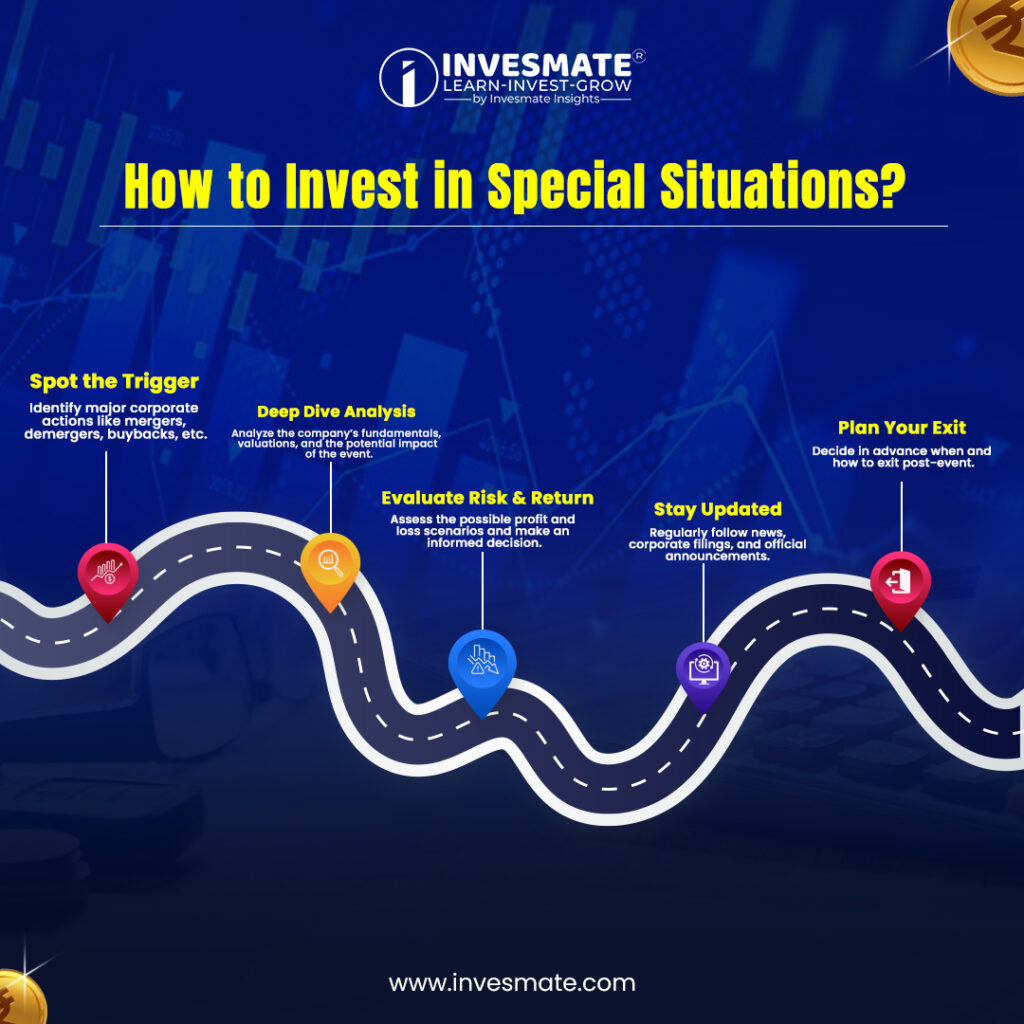 INVESMATE®
LEARN-INVEST-GROW
by Invesmate Insights

How to Invest in Special Situations?

Spot the Trigger
Identify major corporate actions like mergers, demergers, buybacks, etc.

Deep Dive Analysis
Analyze the company's fundamentals, valuations, and the potential impact of the event.

Evaluate Risk & Return
Assess the possible profit and loss scenarios and make an informed decision.

Stay Updated
Regularly follow news, corporate filings, and official announcements.

Plan Your Exit
Decide in advance when and how to exit post-event.

www.invesmate.com